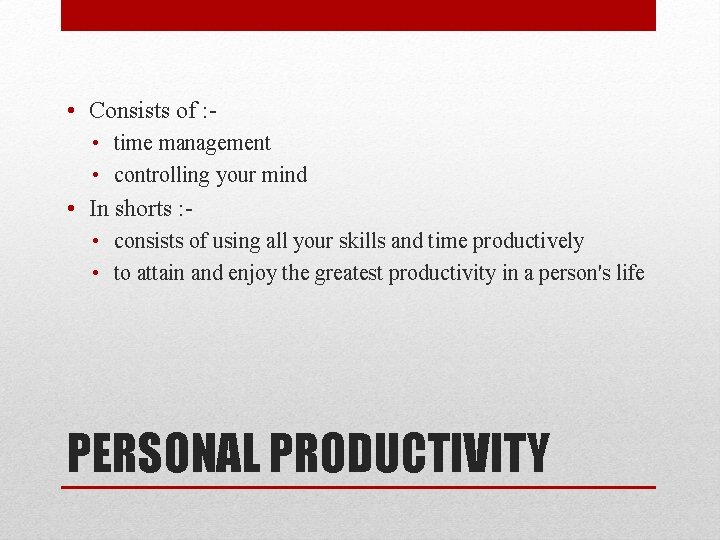 • Consists of :-
  • time management
  • controlling your mind
• In shorts :-
  • consists of using all your skills and time productively
  • to attain and enjoy the greatest productivity in a person's life

PERSONAL PRODUCTIVITY